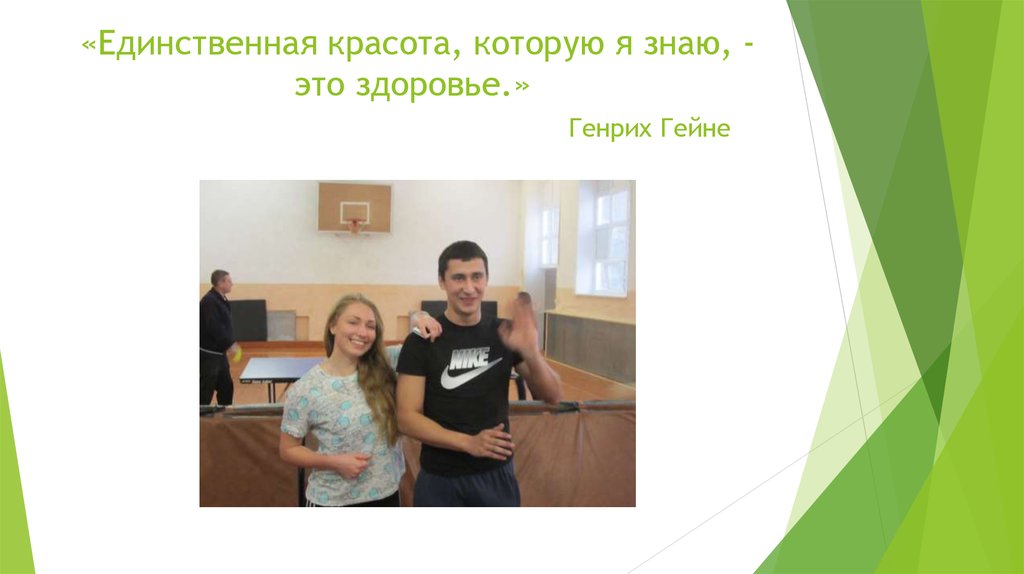 «Единственная красота, которую я знаю, - это здоровье.»

Генрих Гейне

NIKE